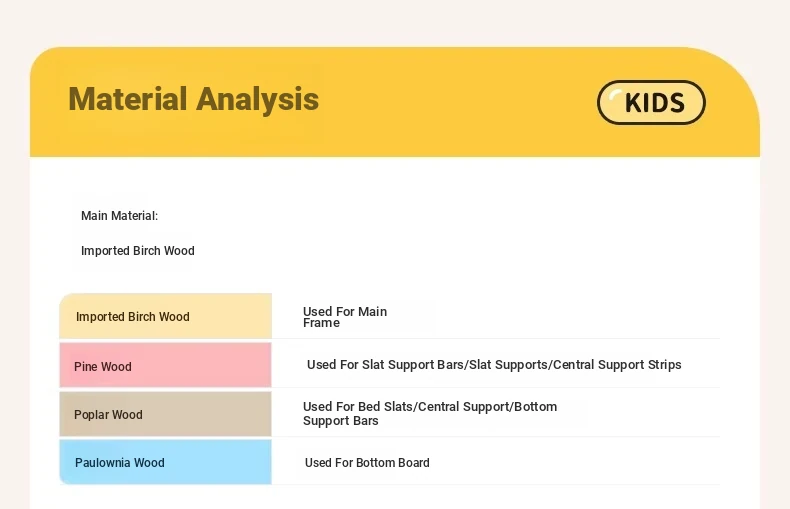 Material Analysis

KIDS

Main Material:

Imported Birch Wood

| Imported Birch Wood | Used For Main Frame |
|---|---|
| Pine Wood | Used For Slat Support Bars/Slat Supports/Central Support Strips |
| Poplar Wood | Used For Bed Slats/Central Support/Bottom Support Bars |
| Paulownia Wood | Used For Bottom Board |